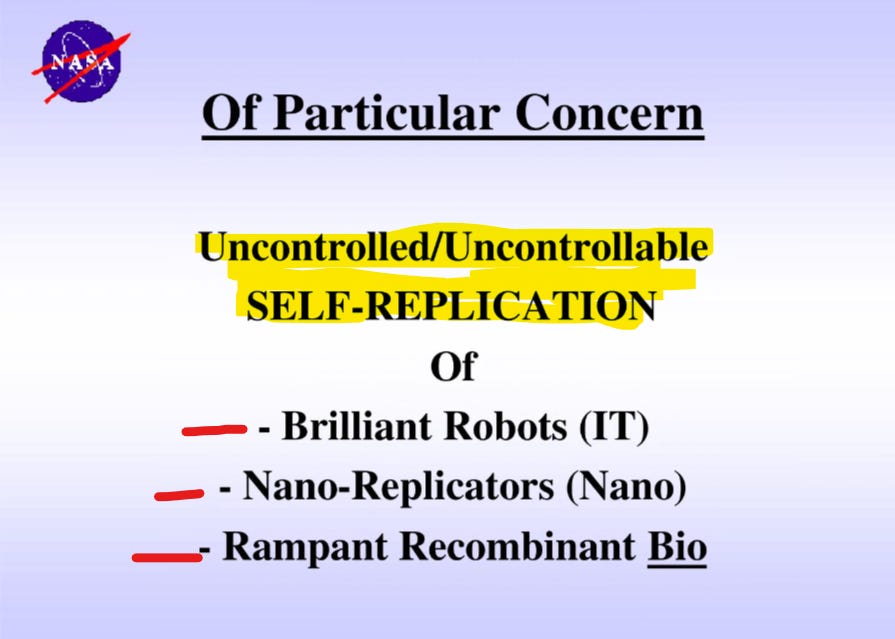 NASA

Of Particular Concern

Uncontrolled/Uncontrollable
SELF-REPLICATION
Of

- Brilliant Robots (IT)
- Nano-Replicators (Nano)
- Rampant Recombinant Bio